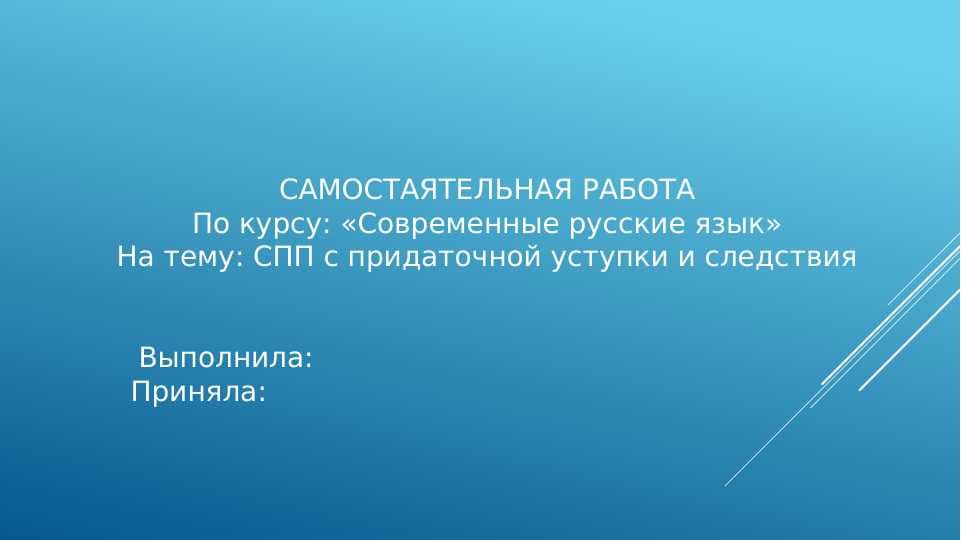 САМОСТАЯТЕЛЬНАЯ РАБОТА
По курсу: «Современные русские язык»
На тему: СПП с придаточной уступки и следствия

Выполнила:
Приняла: